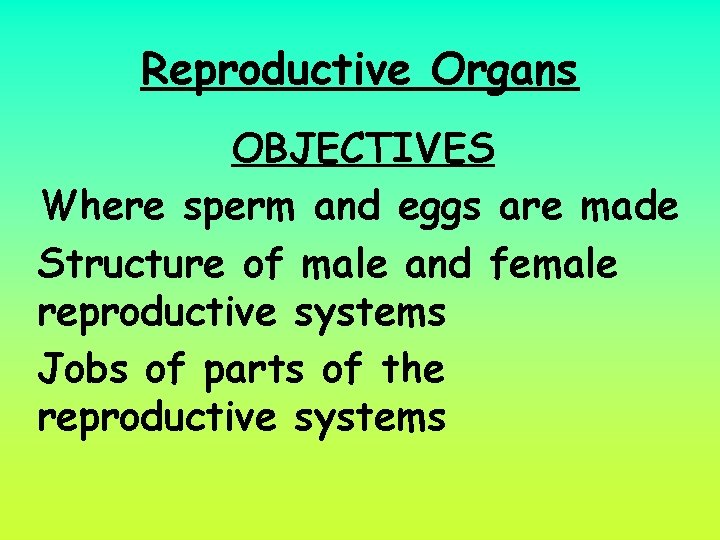 Reproductive Organs

OBJECTIVES

Where sperm and eggs are made

Structure of male and female reproductive systems

Jobs of parts of the reproductive systems